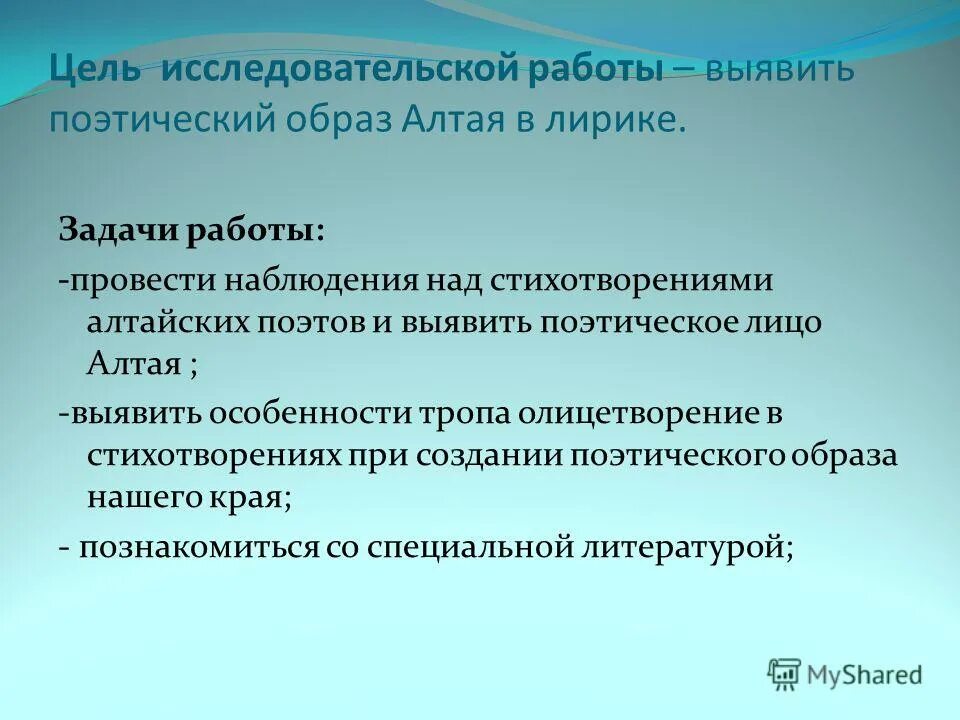 Цель исследовательской работы – выявить поэтический образ Алтая в лирике.

Задачи работы:

-провести наблюдения над стихотворениями алтайских поэтов и выявить поэтическое лицо Алтая ;

-выявить особенности тропа олицетворение в стихотворениях при создании поэтического образа нашего края;

- познакомиться со специальной литературой;

MyShared